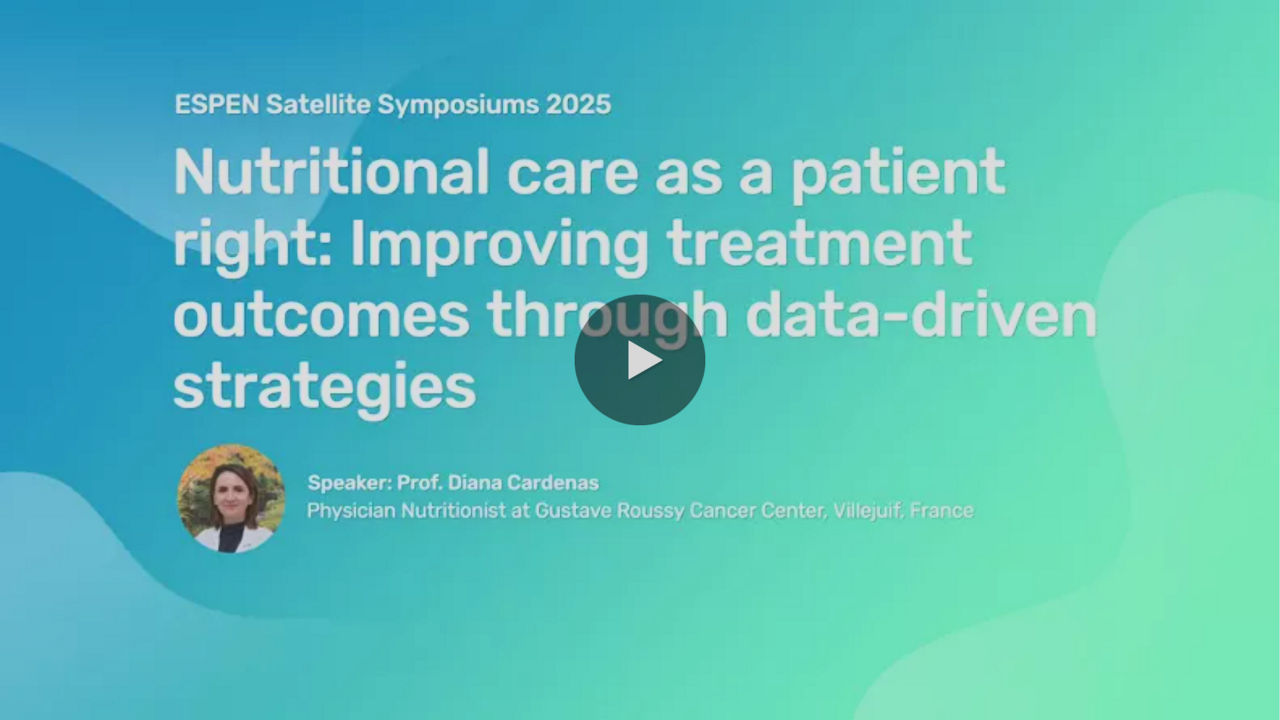 ESPEN Satellite Symposiums 2025

Nutritional care as a patient right: Improving treatment outcomes through data-driven strategies

Speaker: Prof. Diana Cardenas
Physician Nutritionist at Gustave Roussy Cancer Center, Villejuif, France